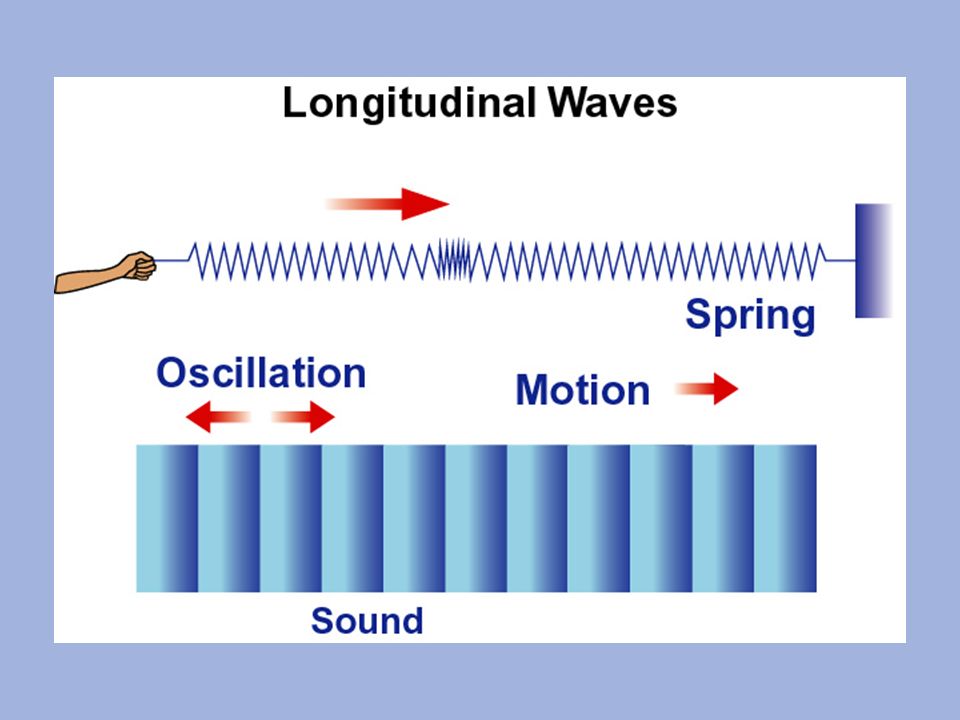 Longitudinal Waves

Spring

Oscillation

Motion

Sound